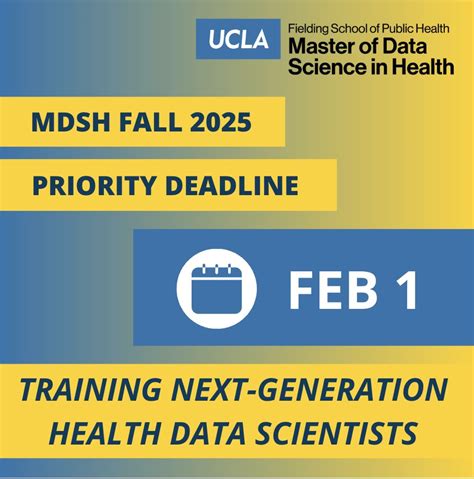 UCLA Fielding School of Public Health
Master of Data Science in Health

MDSH FALL 2025

PRIORITY DEADLINE

FEB 1

TRAINING NEXT-GENERATION HEALTH DATA SCIENTISTS